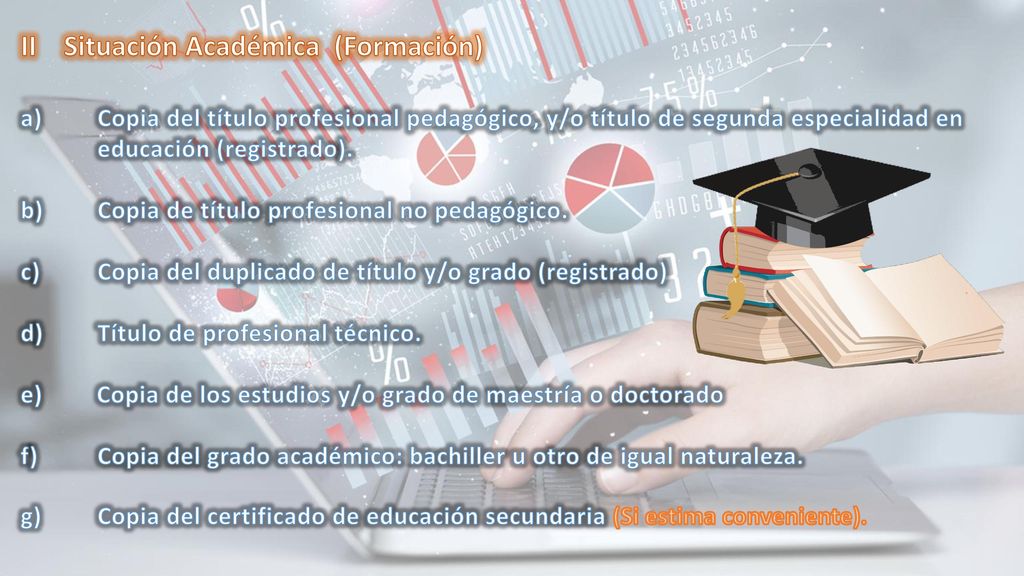 II Situación Académica (Formación)

a) Copia del título profesional pedagógico, y/o título de segunda especialidad en educación (registrado).

b) Copia de título profesional no pedagógico.

c) Copia del duplicado de título y/o grado (registrado)

d) Título de profesional técnico.

e) Copia de los estudios y/o grado de maestría o doctorado

f) Copia del grado académico: bachiller u otro de igual naturaleza.

g) Copia del certificado de educación secundaria (Si estima conveniente).